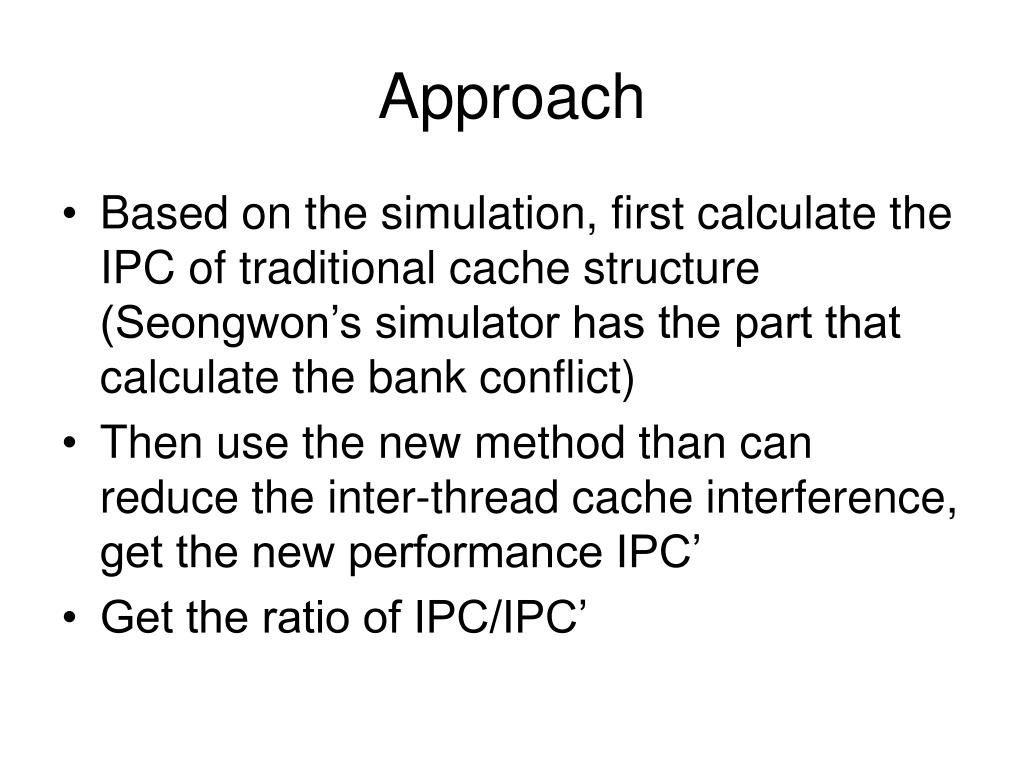 Approach

• Based on the simulation, first calculate the IPC of traditional cache structure (Seongwon’s simulator has the part that calculate the bank conflict)
• Then use the new method than can reduce the inter-thread cache interference, get the new performance IPC’
• Get the ratio of IPC/IPC’